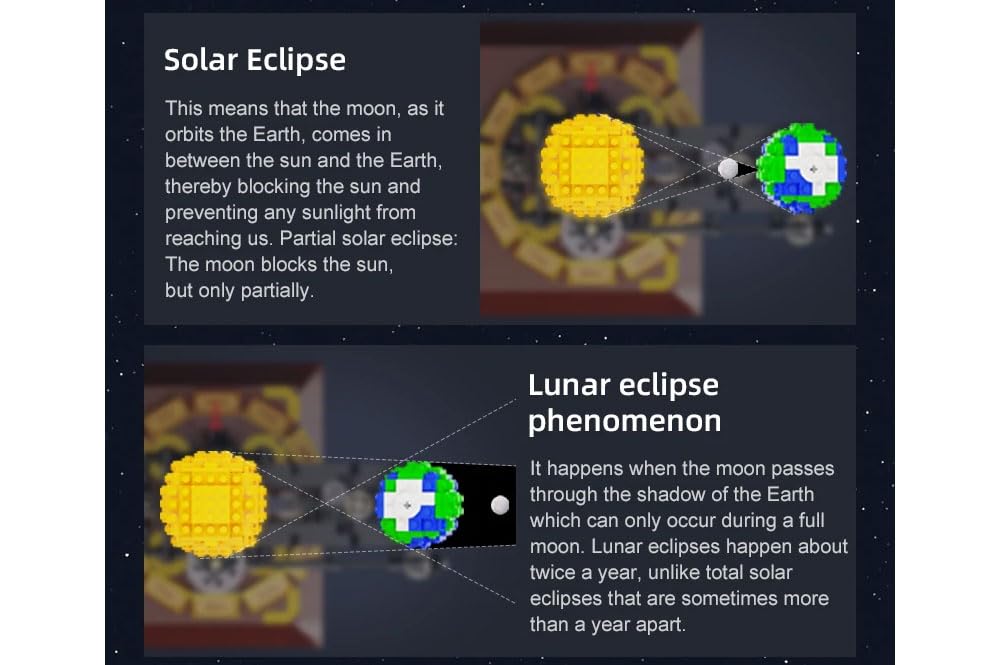 Solar Eclipse

This means that the moon, as it orbits the Earth, comes in between the sun and the Earth, thereby blocking the sun and preventing any sunlight from reaching us. Partial solar eclipse: The moon blocks the sun, but only partially.

Lunar eclipse phenomenon

It happens when the moon passes through the shadow of the Earth which can only occur during a full moon. Lunar eclipses happen about twice a year, unlike total solar eclipses that are sometimes more than a year apart.